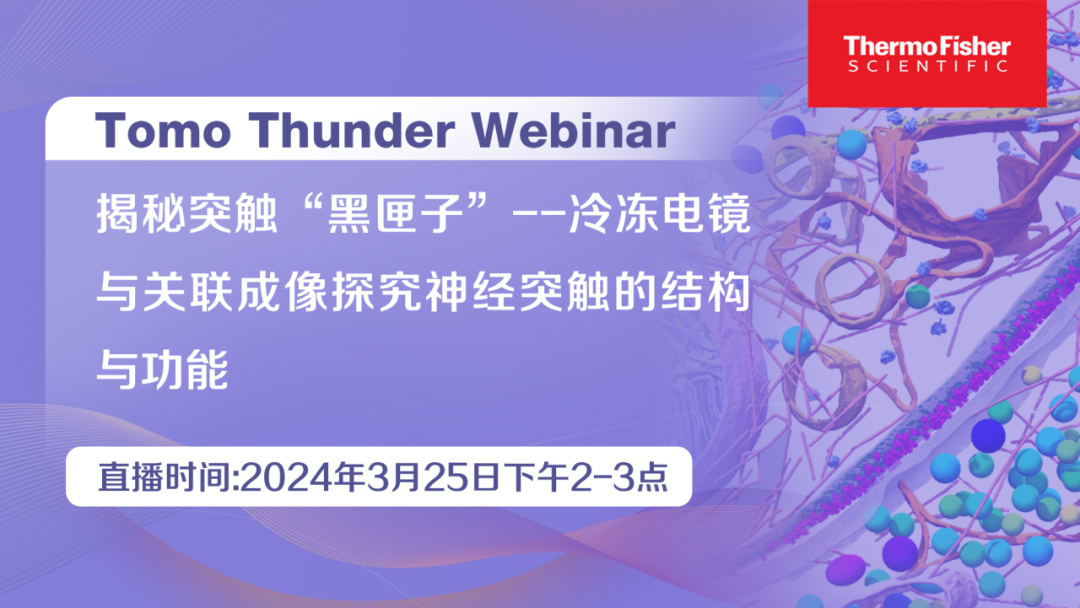 ThermoFisher
SCIENTIFIC

Tomo Thunder Webinar

揭秘突触“黑匣子”--冷冻电镜与关联成像探究神经突触的结构与功能

直播时间:2024年3月25日下午2-3点